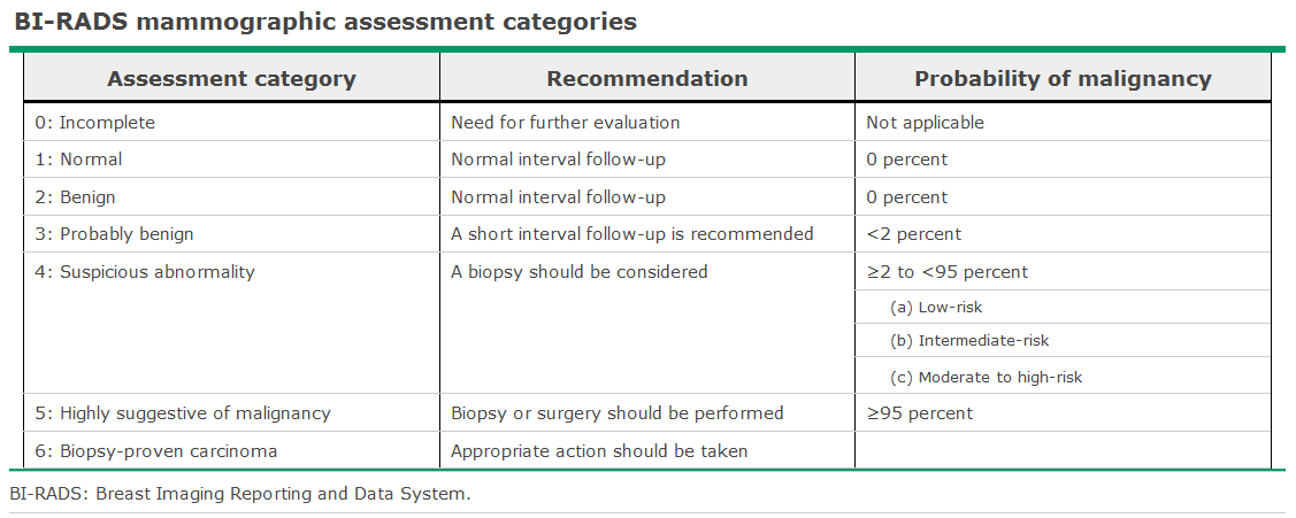 BI-RADS mammographic assessment categories

| Assessment category | Recommendation | Probability of malignancy |
|---|---|---|
| 0: Incomplete | Need for further evaluation | Not applicable |
| 1: Normal | Normal interval follow-up | 0 percent |
| 2: Benign | Normal interval follow-up | 0 percent |
| 3: Probably benign | A short interval follow-up is recommended | <2 percent |
| 4: Suspicious abnormality | A biopsy should be considered | ≥2 to <95 percent |
| | | (a) Low-risk |
| | | (b) Intermediate-risk |
| | | (c) Moderate to high-risk |
| 5: Highly suggestive of malignancy | Biopsy or surgery should be performed | ≥95 percent |
| 6: Biopsy-proven carcinoma | Appropriate action should be taken | |

BI-RADS: Breast Imaging Reporting and Data System.